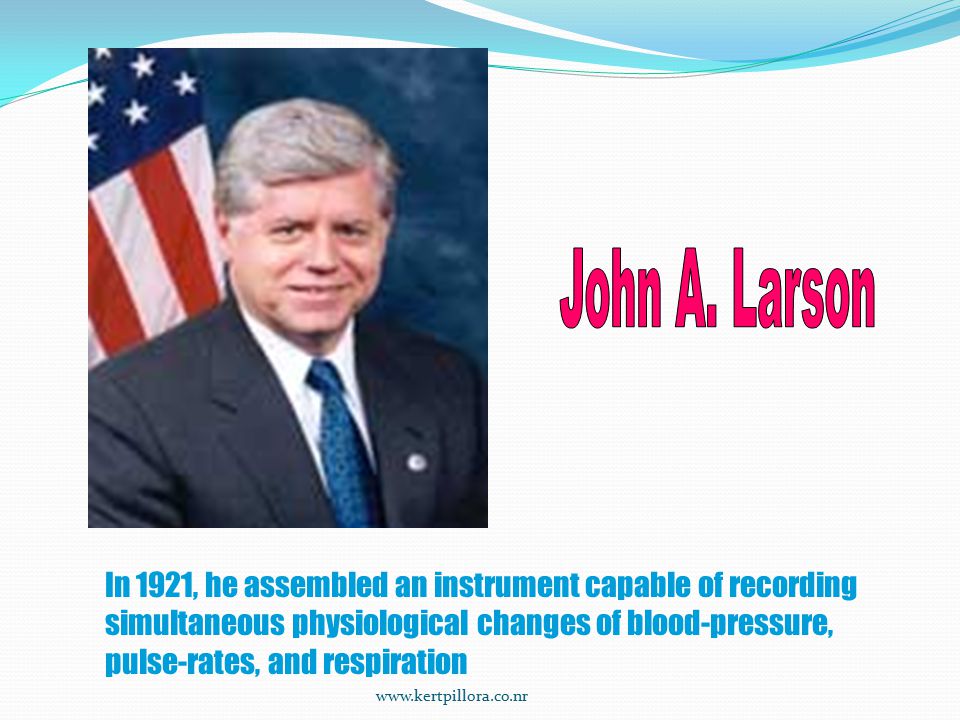 John A. Larson

In 1921, he assembled an instrument capable of recording simultaneous physiological changes of blood-pressure, pulse-rates, and respiration

www.kertpillora.co.nr